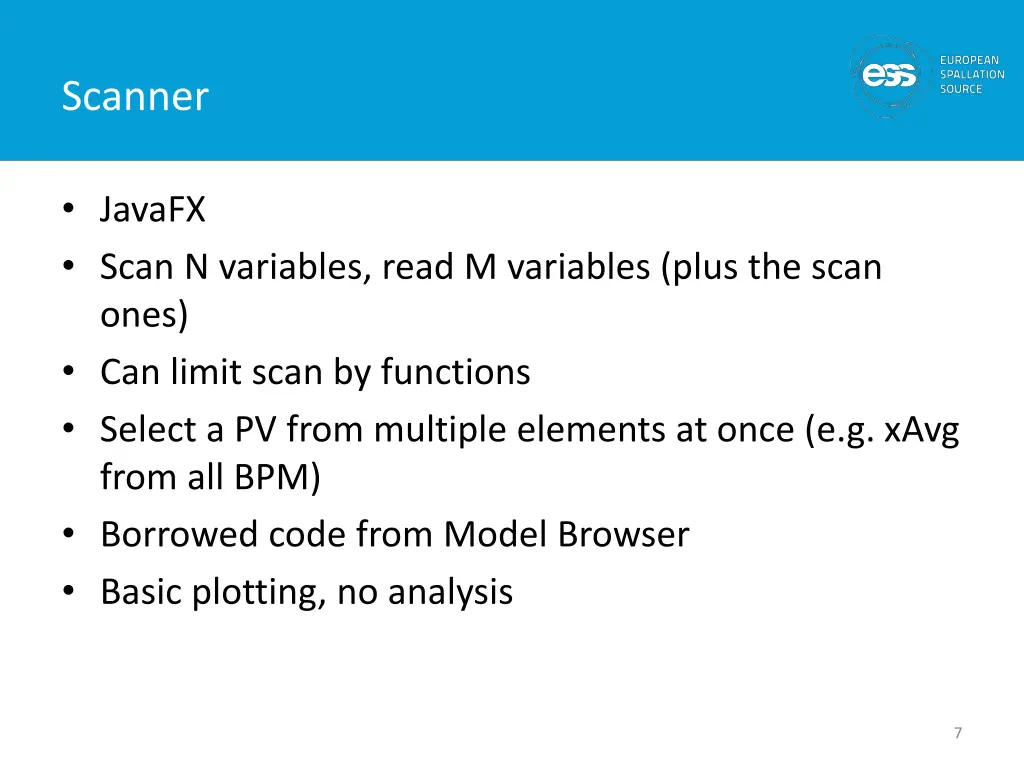 Scanner

ess EUROPEAN SPALLATION SOURCE

• JavaFX
• Scan N variables, read M variables (plus the scan ones)
• Can limit scan by functions
• Select a PV from multiple elements at once (e.g. xAvg from all BPM)
• Borrowed code from Model Browser
• Basic plotting, no analysis

7